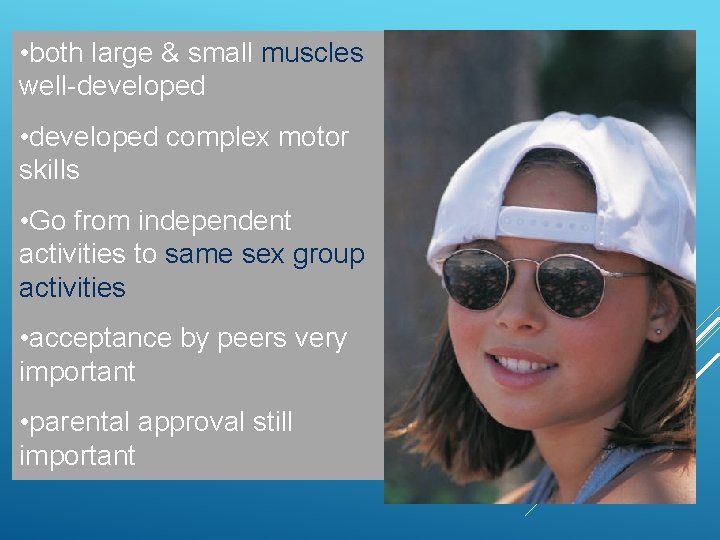 •both large & small muscles well-developed

•developed complex motor skills

•Go from independent activities to same sex group activities

•acceptance by peers very important

•parental approval still important